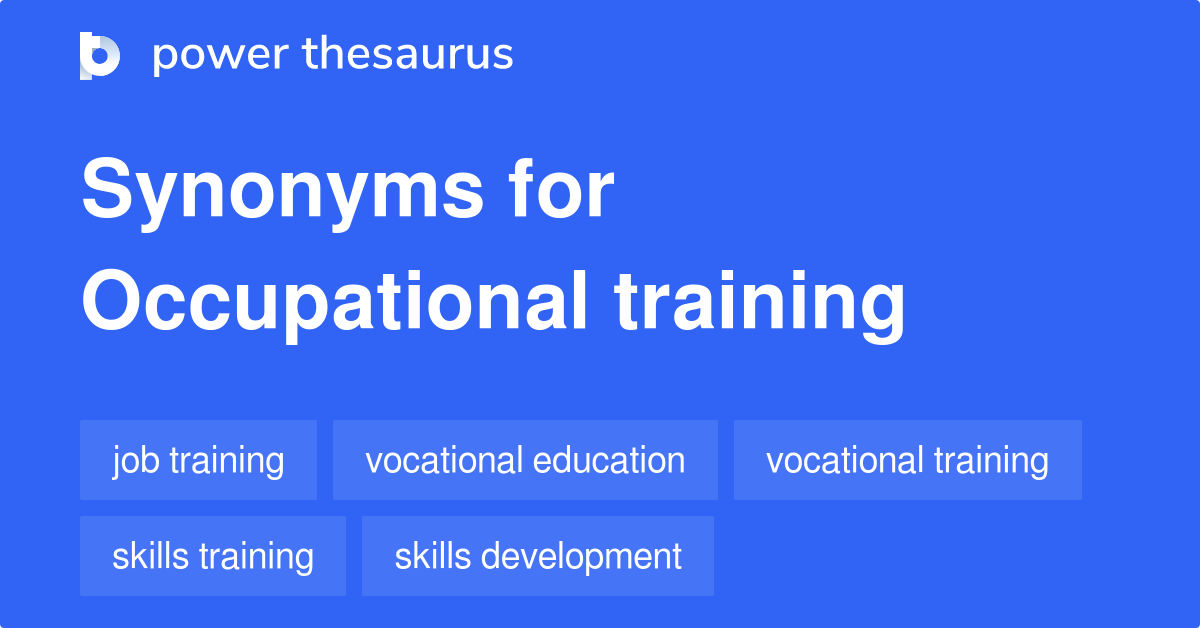 power thesaurus

Synonyms for Occupational training

job training
vocational education
vocational training
skills training
skills development